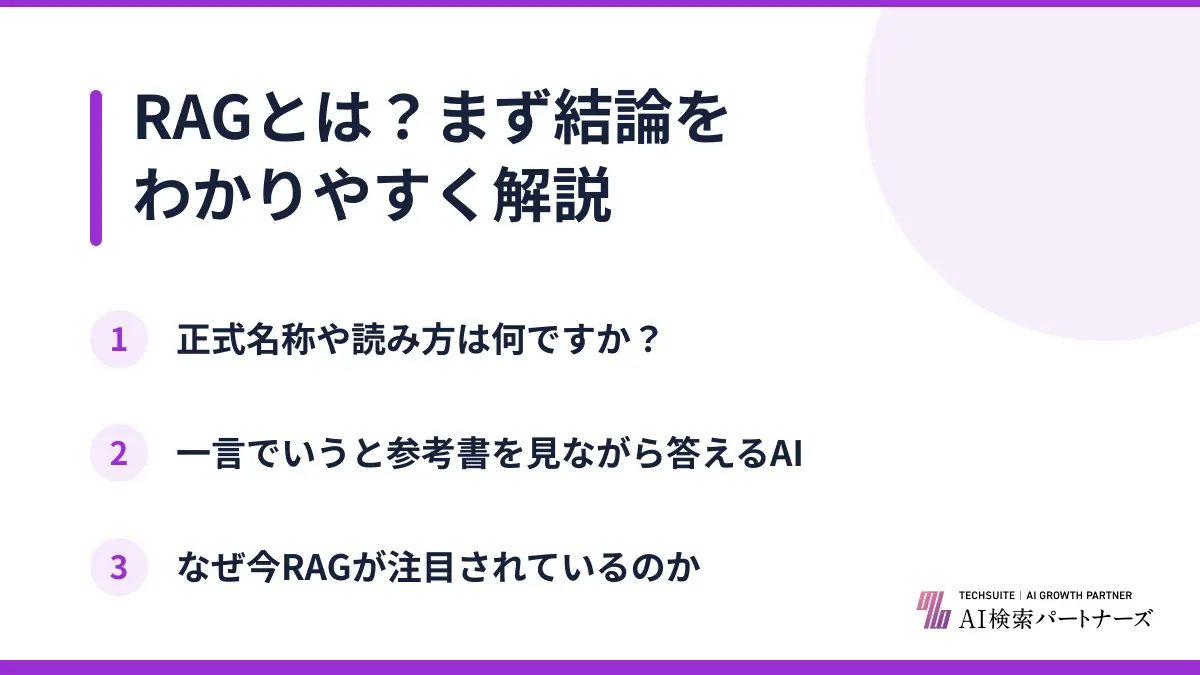 RAGとは？まず結論をわかりやすく解説

1 正式名称や読み方は何ですか？

2 一言でいうと参考書を見ながら答えるAI

3 なぜ今RAGが注目されているのか

TECHSUITE | AI GROWTH PARTNER
AI検索パートナーズ